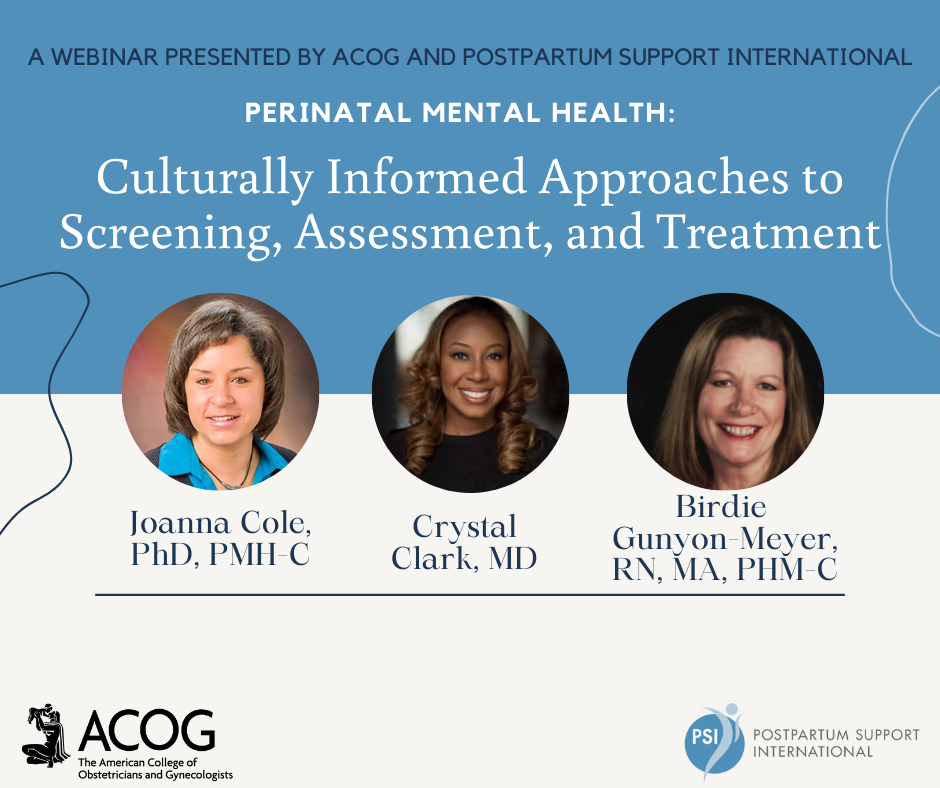 A WEBINAR PRESENTED BY ACOG AND POSTPARTUM SUPPORT INTERNATIONAL

PERINATAL MENTAL HEALTH:

Culturally Informed Approaches to Screening, Assessment, and Treatment

Joanna Cole, PhD, PMH-C

Crystal Clark, MD

Birdie Gunyon-Meyer, RN, MA, PHM-C

ACOG
The American College of Obstetricians and Gynecologists

PSI
POSTPARTUM SUPPORT INTERNATIONAL